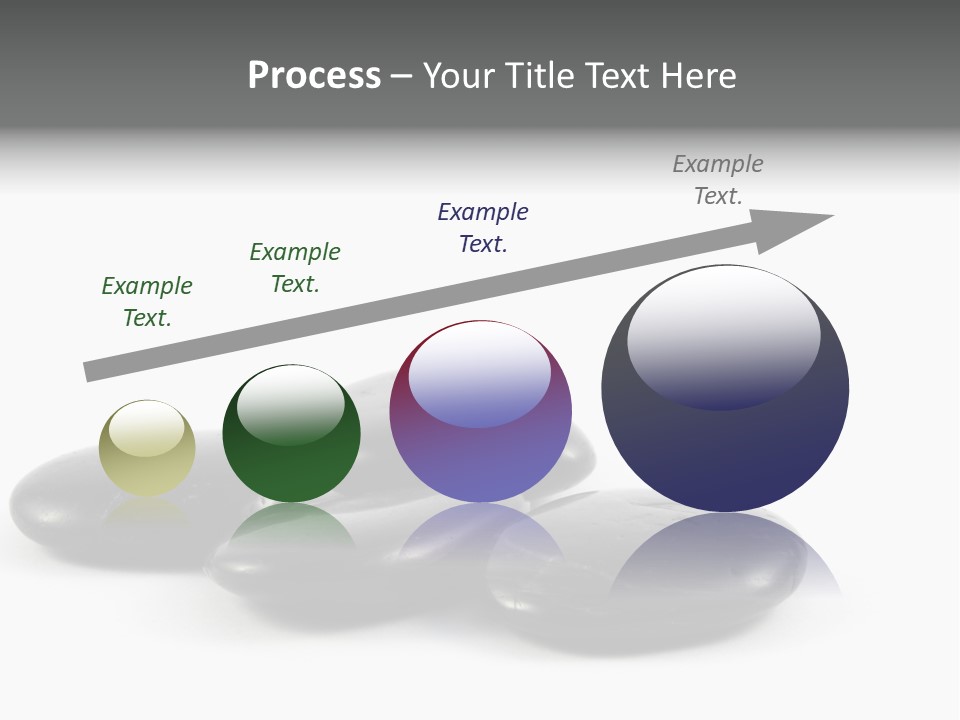 Process – Your Title Text Here

Example Text.

Example Text.

Example Text.

Example Text.